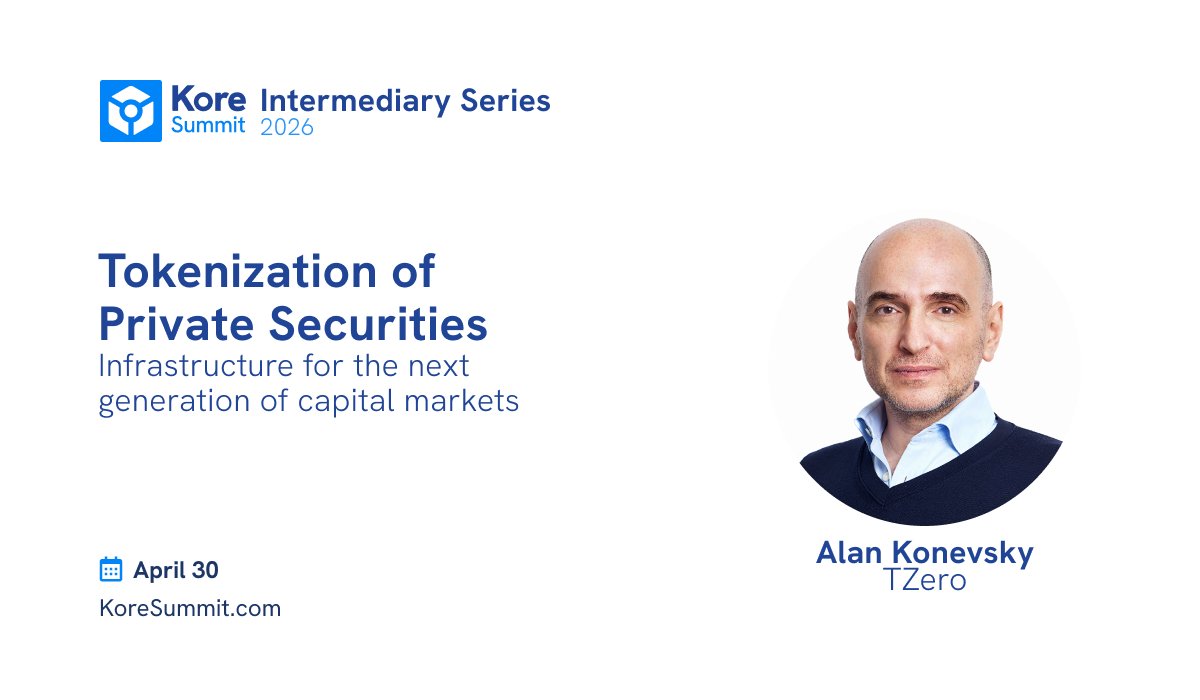 Kore Summit Intermediary Series 2026

Tokenization of Private Securities
Infrastructure for the next generation of capital markets

April 30
KoreSummit.com

Alan Konevsky
TZero